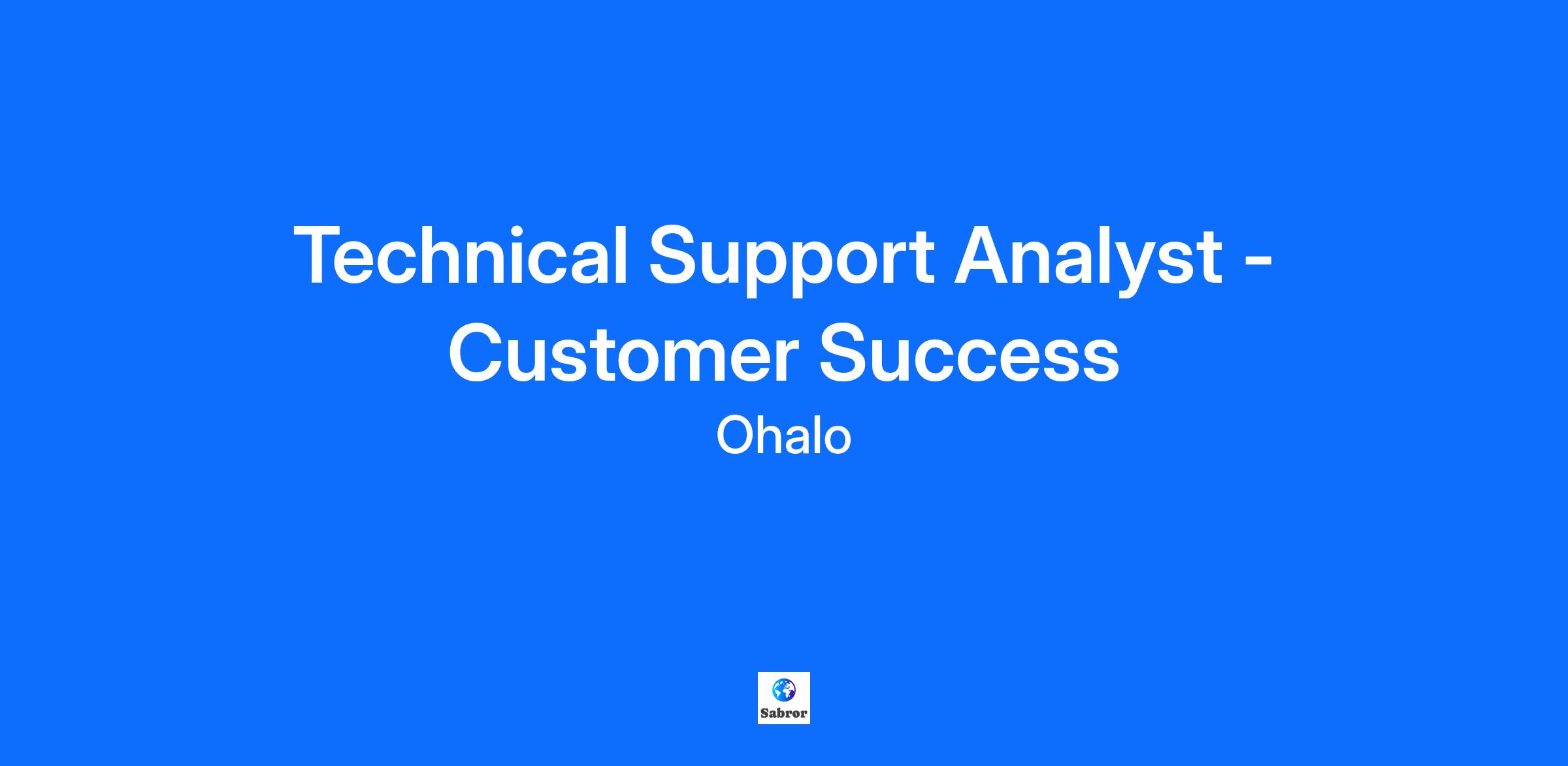 Technical Support Analyst - Customer Success
Ohalo

Sabror